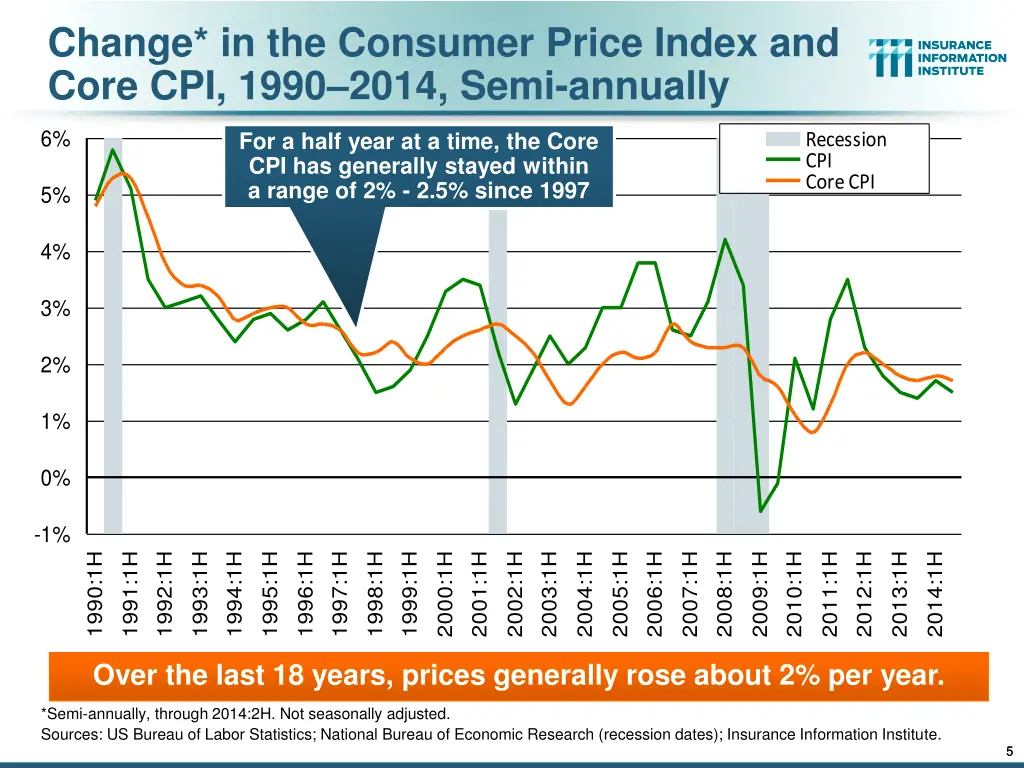 Change* in the Consumer Price Index and Core CPI, 1990–2014, Semi-annually

INSURANCE INFORMATION INSTITUTE

For a half year at a time, the Core CPI has generally stayed within a range of 2% - 2.5% since 1997

Recession
CPI
Core CPI

6%
5%
4%
3%
2%
1%
0%
-1%

1990:1H
1991:1H
1992:1H
1993:1H
1994:1H
1995:1H
1996:1H
1997:1H
1998:1H
1999:1H
2000:1H
2001:1H
2002:1H
2003:1H
2004:1H
2005:1H
2006:1H
2007:1H
2008:1H
2009:1H
2010:1H
2011:1H
2012:1H
2013:1H
2014:1H

Over the last 18 years, prices generally rose about 2% per year.

*Semi-annually, through 2014:2H. Not seasonally adjusted.
Sources: US Bureau of Labor Statistics; National Bureau of Economic Research (recession dates); Insurance Information Institute.

5